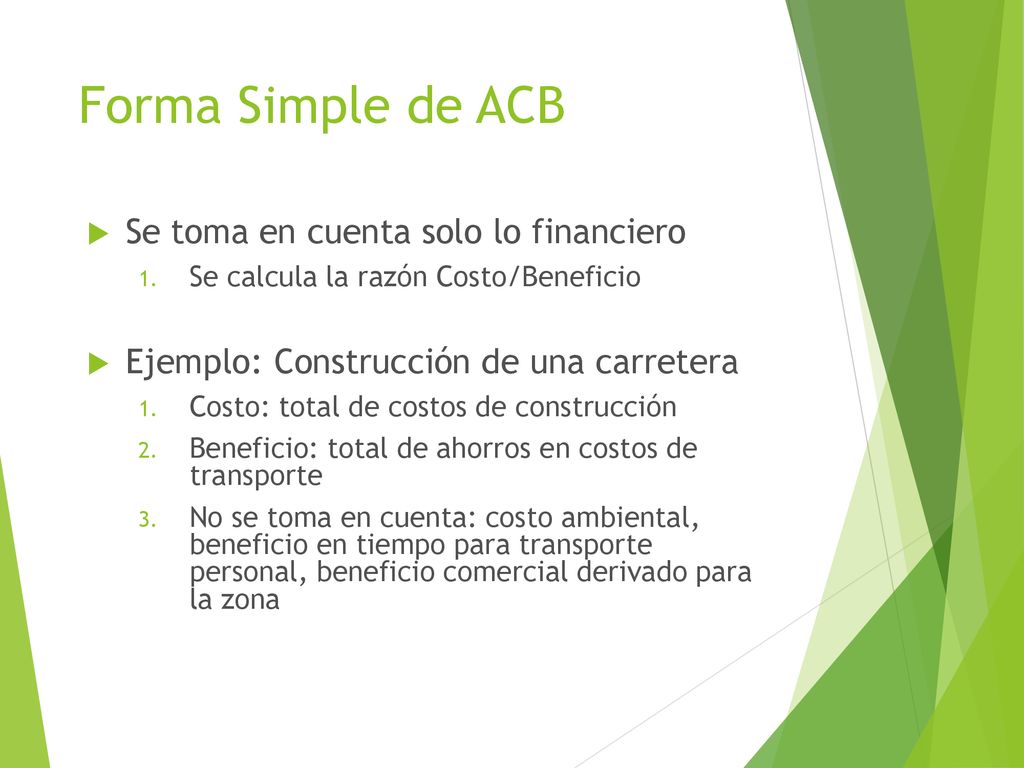 Forma Simple de ACB

Se toma en cuenta solo lo financiero

1. Se calcula la razón Costo/Beneficio

Ejemplo: Construcción de una carretera

1. Costo: total de costos de construcción
2. Beneficio: total de ahorros en costos de transporte
3. No se toma en cuenta: costo ambiental, beneficio en tiempo para transporte personal, beneficio comercial derivado para la zona